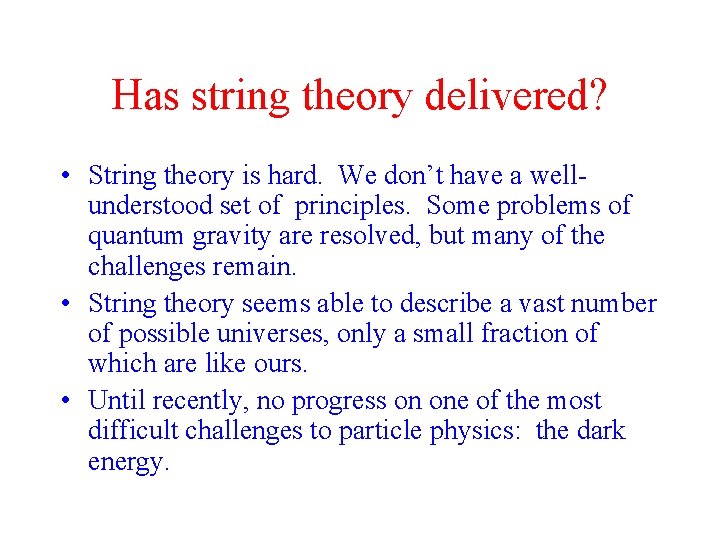 Has string theory delivered?

• String theory is hard. We don't have a well-understood set of principles. Some problems of quantum gravity are resolved, but many of the challenges remain.

• String theory seems able to describe a vast number of possible universes, only a small fraction of which are like ours.

• Until recently, no progress on one of the most difficult challenges to particle physics: the dark energy.